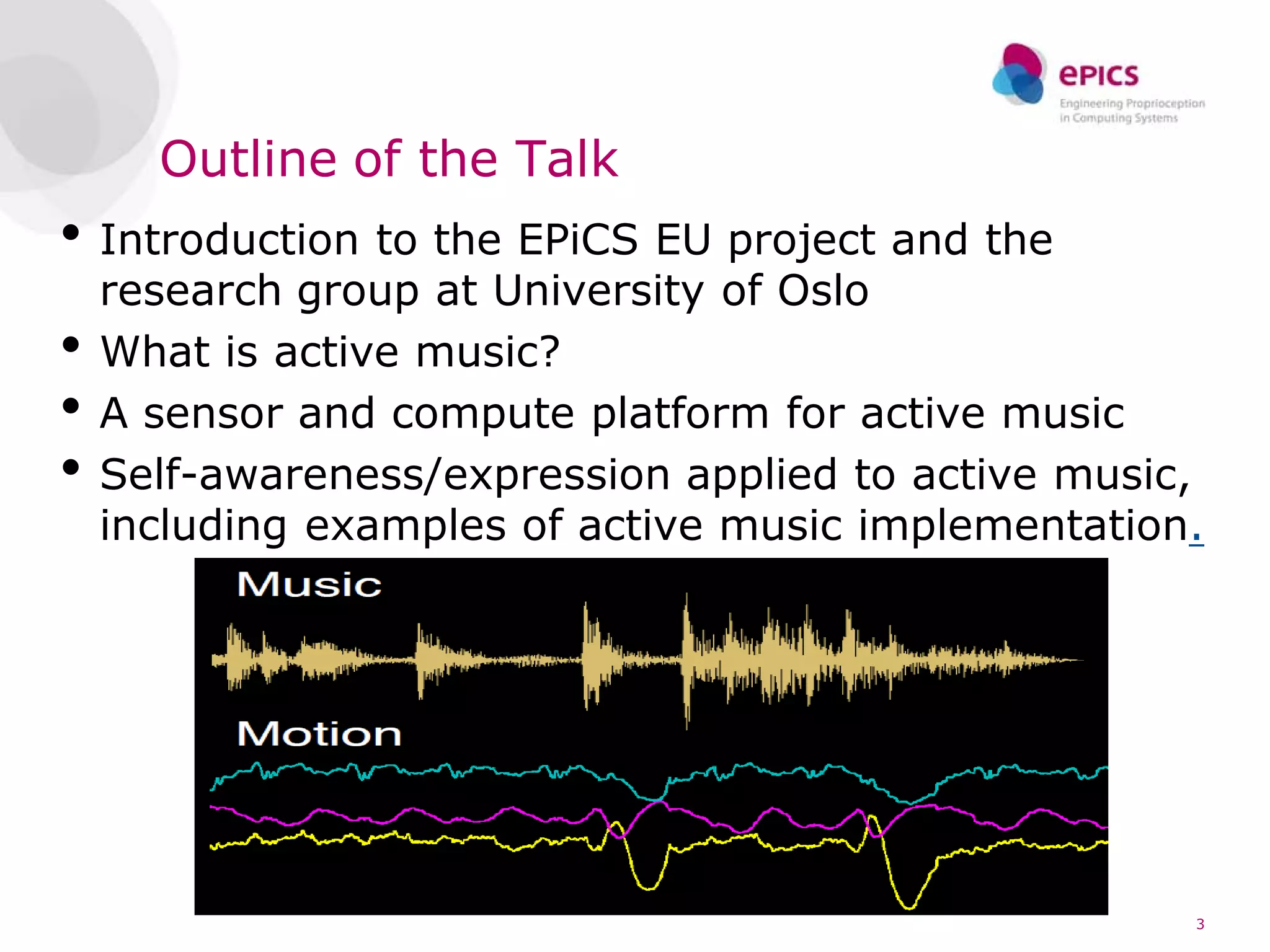 ePICS
Engineering Proprioception in Computing Systems

Outline of the Talk

• Introduction to the EPiCS EU project and the research group at University of Oslo
• What is active music?
• A sensor and compute platform for active music
• Self-awareness/expression applied to active music, including examples of active music implementation.

Music
Motion

3